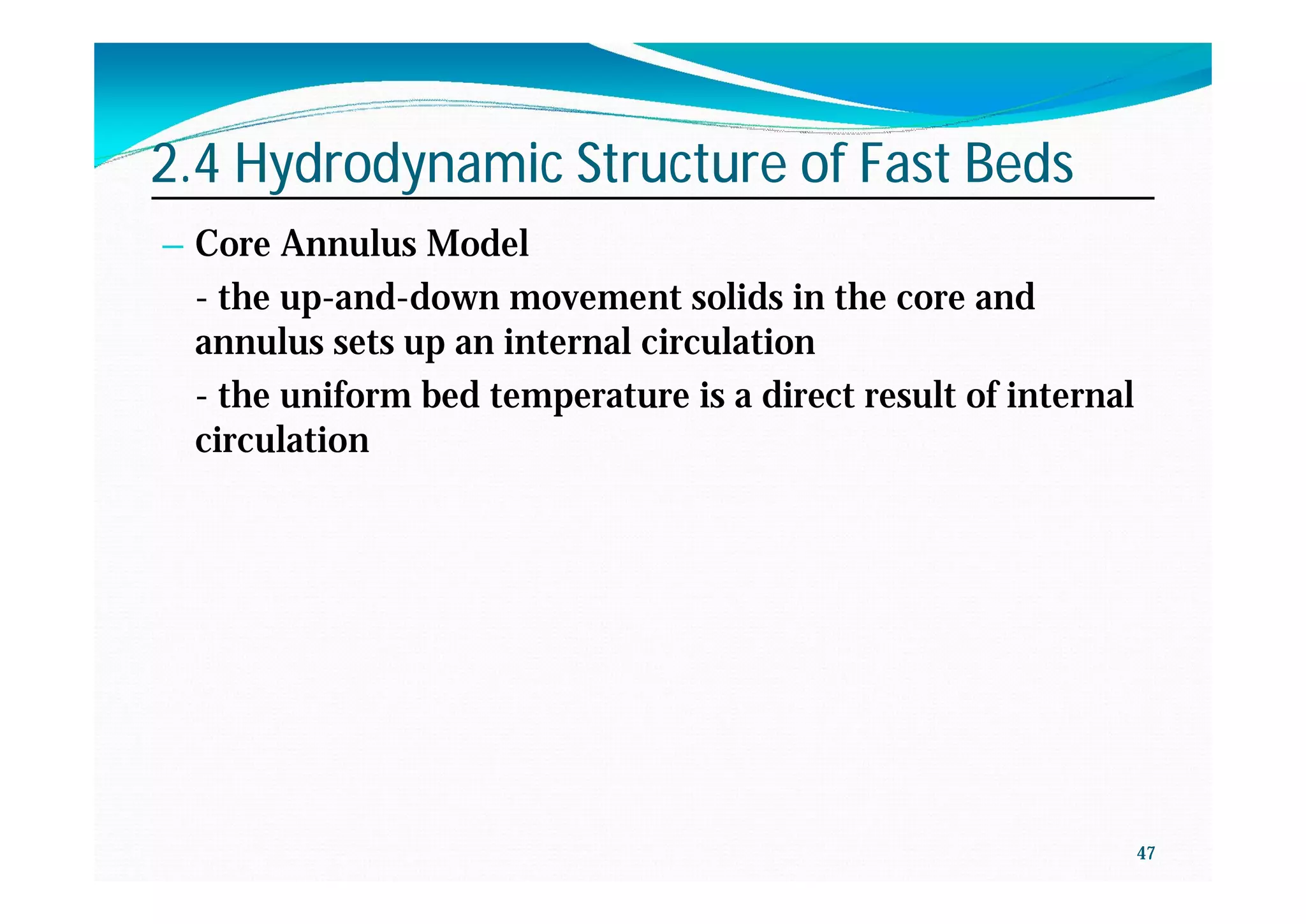 2.4 Hydrodynamic Structure of Fast Beds

– Core Annulus Model

- the up-and-down movement solids in the core and annulus sets up an internal circulation

- the uniform bed temperature is a direct result of internal circulation

47